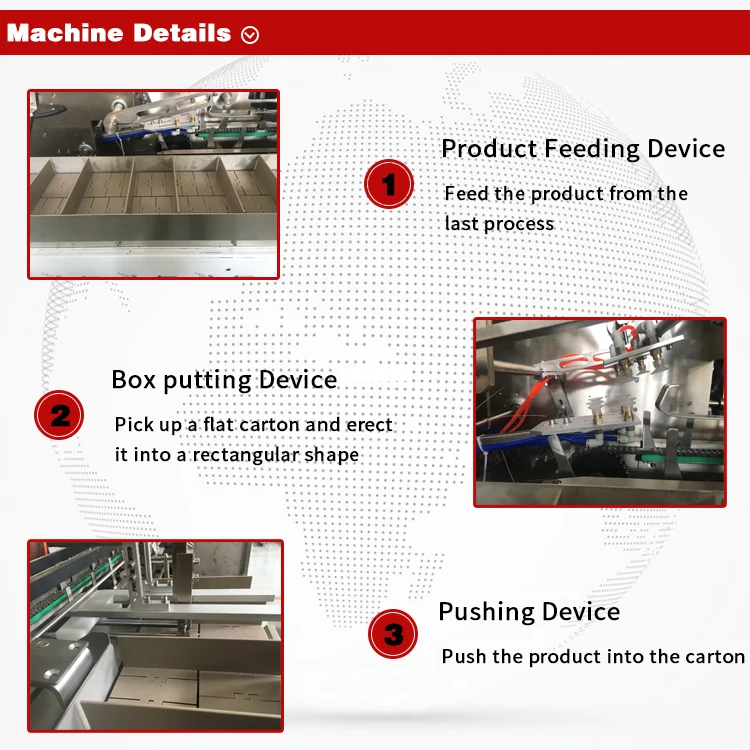 Machine Details

1

Product Feeding Device

Feed the product from the last process

2

Box putting Device

Pick up a flat carton and erect it into a rectangular shape

3

Pushing Device

Push the product into the carton